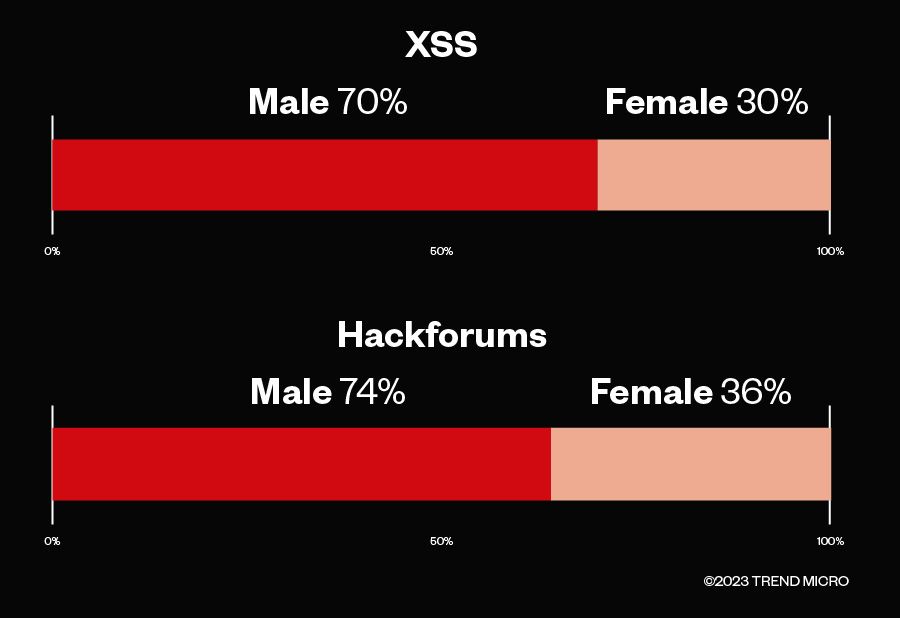 XSS

Male 70%

Female 30%

0%

50%

100%

Hackforums

Male 74%

Female 36%

0%

50%

100%

©2023 TREND MICRO